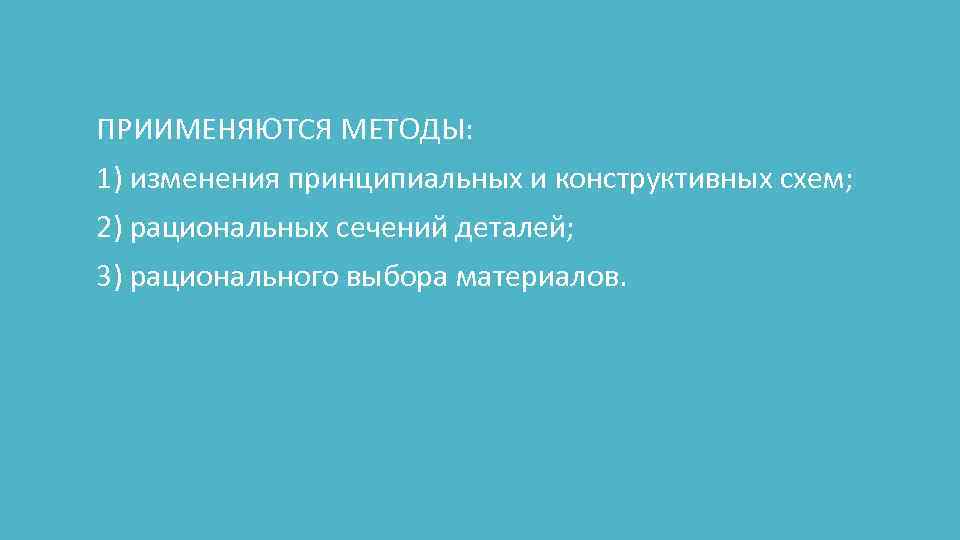 ПРИИМЕНЯЮТСЯ МЕТОДЫ:
1) изменения принципиальных и конструктивных схем;
2) рациональных сечений деталей;
3) рационального выбора материалов.